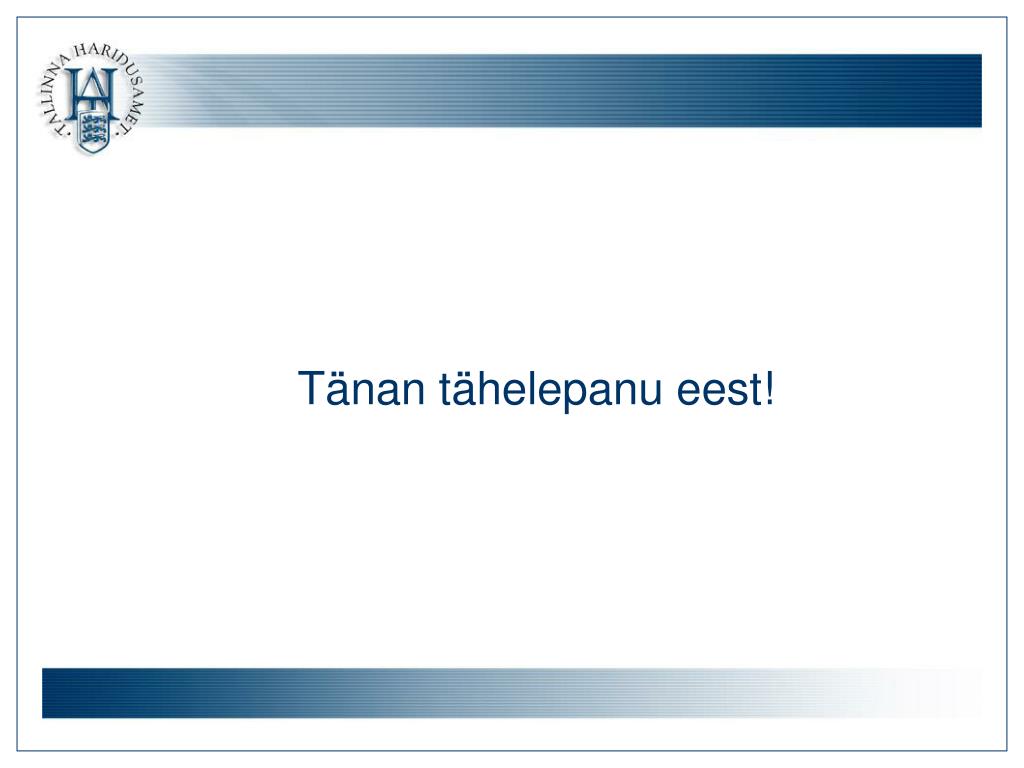 TALLINNA HARIDUSAMET

Tänan tähelepanu eest!